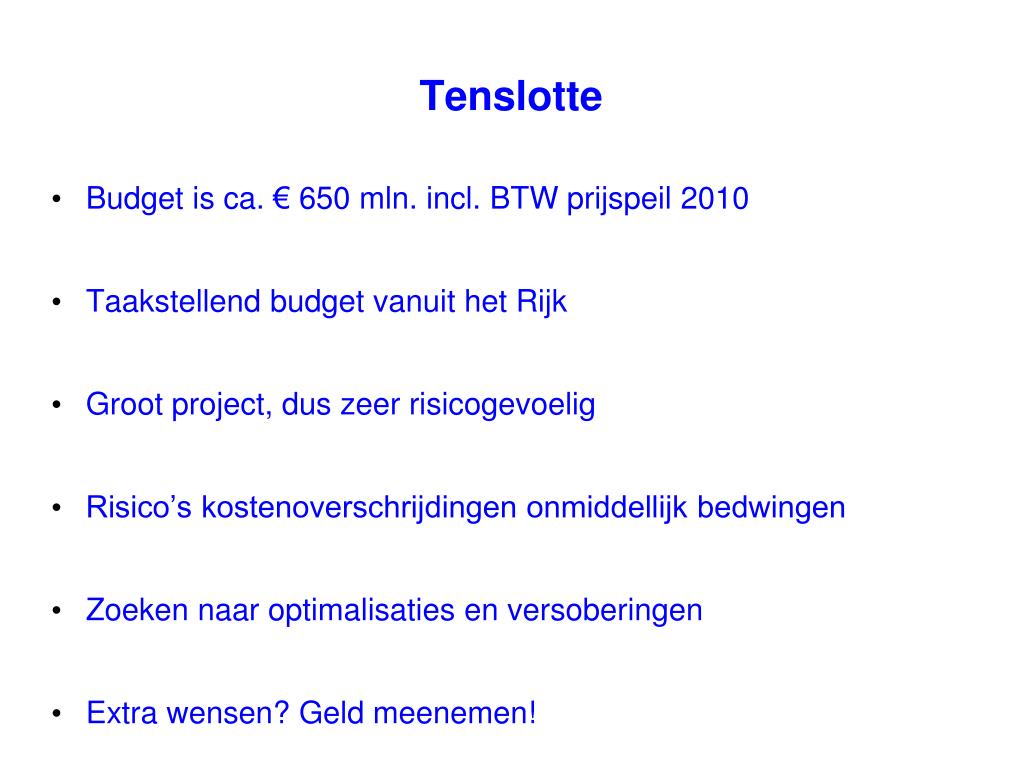 Tenslotte

• Budget is ca. € 650 mln. incl. BTW prijspeil 2010

• Taakstellend budget vanuit het Rijk

• Groot project, dus zeer risicogevoelig

• Risico's kostenoverschrijdingen onmiddellijk bedwingen

• Zoeken naar optimalisaties en versoberingen

• Extra wensen? Geld meenemen!